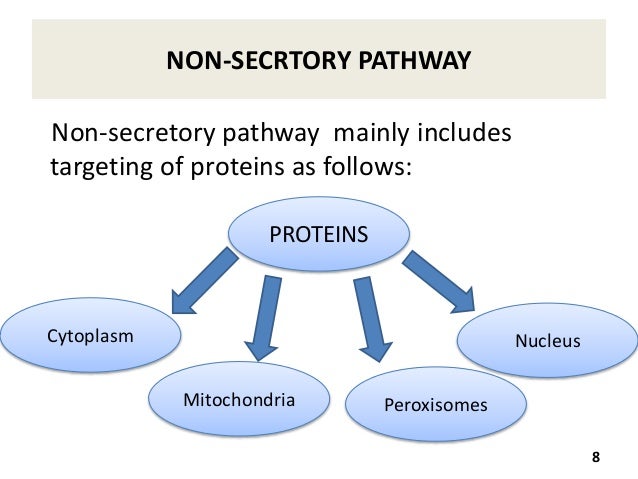 NON-SECRTORY PATHWAY

Non-secretory pathway mainly includes targeting of proteins as follows:

PROTEINS

Cytoplasm

Mitochondria

Peroxisomes

Nucleus

8